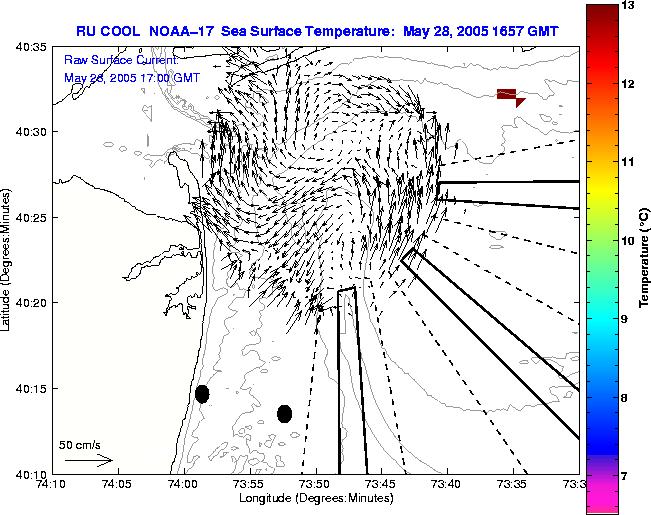 RU COOL NOAA–17 Sea Surface Temperature: May 28, 2005 1657 GMT

Raw Surface Current:
May 28, 2005 17:00 GMT

40:35
40:30
40:25
40:20
40:15
40:10

Latitude (Degrees:Minutes)

50 cm/s

74:10
74:05
74:00
73:55
73:50
73:45
73:40
73:35
73:3

Longitude (Degrees:Minutes)

13
12
11
10
9
8
7

Temperature (°C)